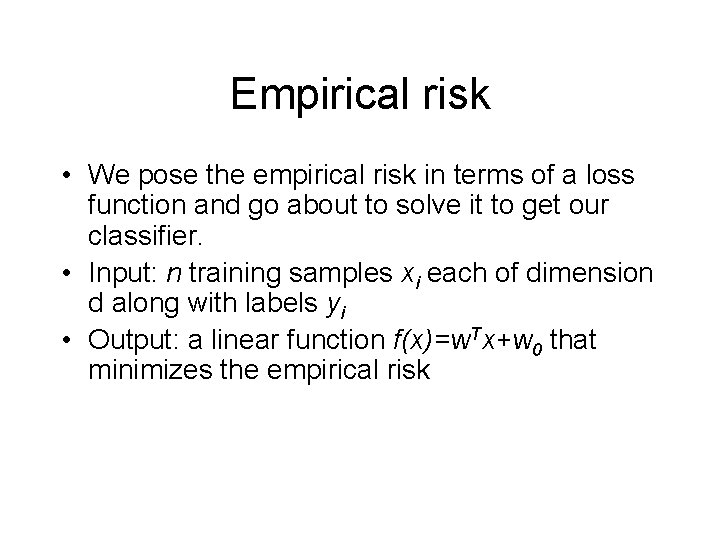 Empirical risk

• We pose the empirical risk in terms of a loss function and go about to solve it to get our classifier.
• Input: $n$ training samples $x_i$ each of dimension d along with labels $y_i$
• Output: a linear function $f(x)=w^Tx+w_0$ that minimizes the empirical risk